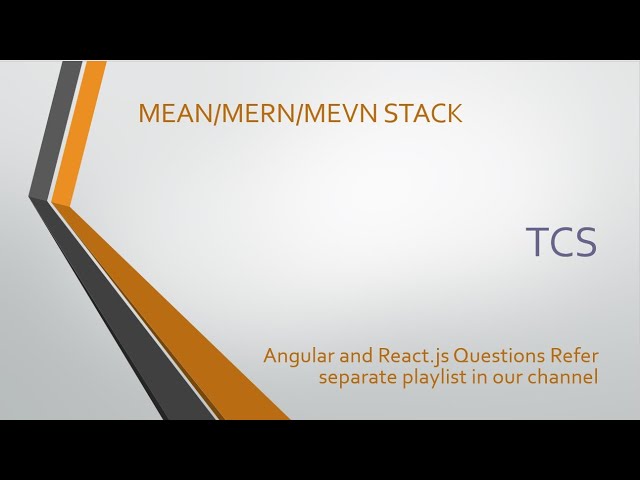 MEAN/MERN/MEVN STACK

TCS

Angular and React.js Questions Refer separate playlist in our channel